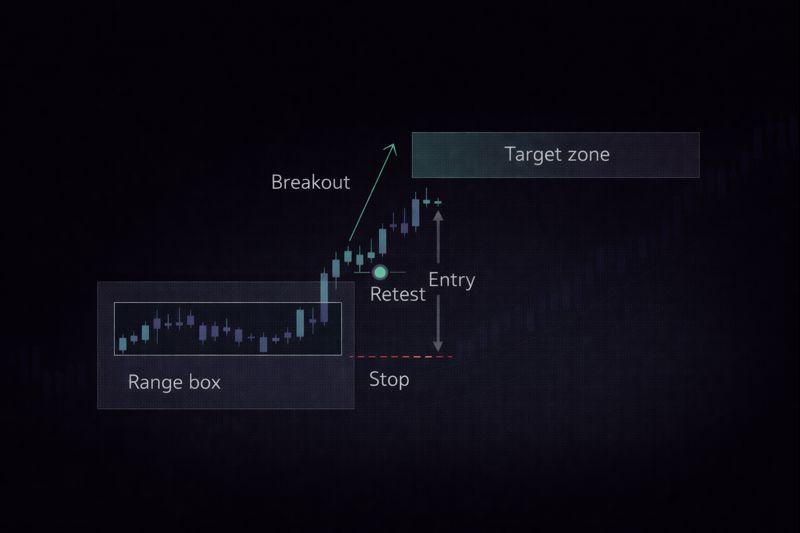 Target zone

Breakout

Entry

Retest

Range box

Stop